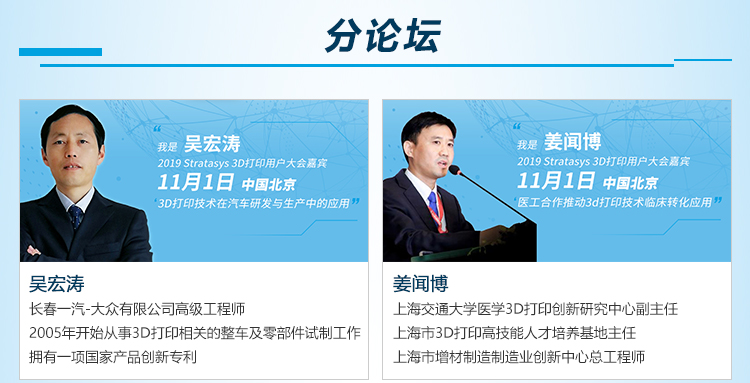 分论坛

“我是 吴宏涛
2019 Stratasys 3D打印用户大会嘉宾
11月1日 中国北京
3D打印技术在汽车研发与生产中的应用”

吴宏涛
长春一汽-大众有限公司高级工程师
2005年开始从事3D打印相关的整车及零部件试制工作
拥有一项国家产品创新专利

“我是 姜闻博
2019 Stratasys 3D打印用户大会嘉宾
11月1日 中国北京
医工合作推动3d打印技术临床转化应用”

姜闻博
上海交通大学医学3D打印创新研究中心副主任
上海市3D打印高技能人才培养基地主任
上海市增材制造制造业创新中心总工程师